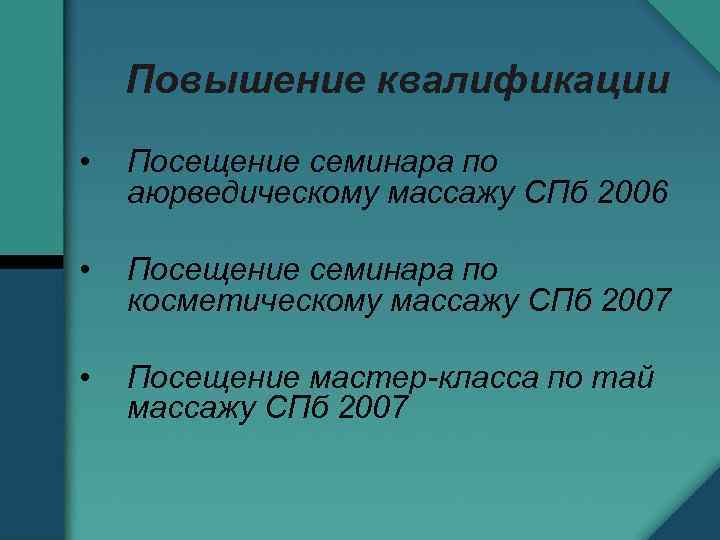 Повышение квалификации

• Посещение семинара по аюрведическому массажу СПб 2006

• Посещение семинара по косметическому массажу СПб 2007

• Посещение мастер-класса по тай массажу СПб 2007